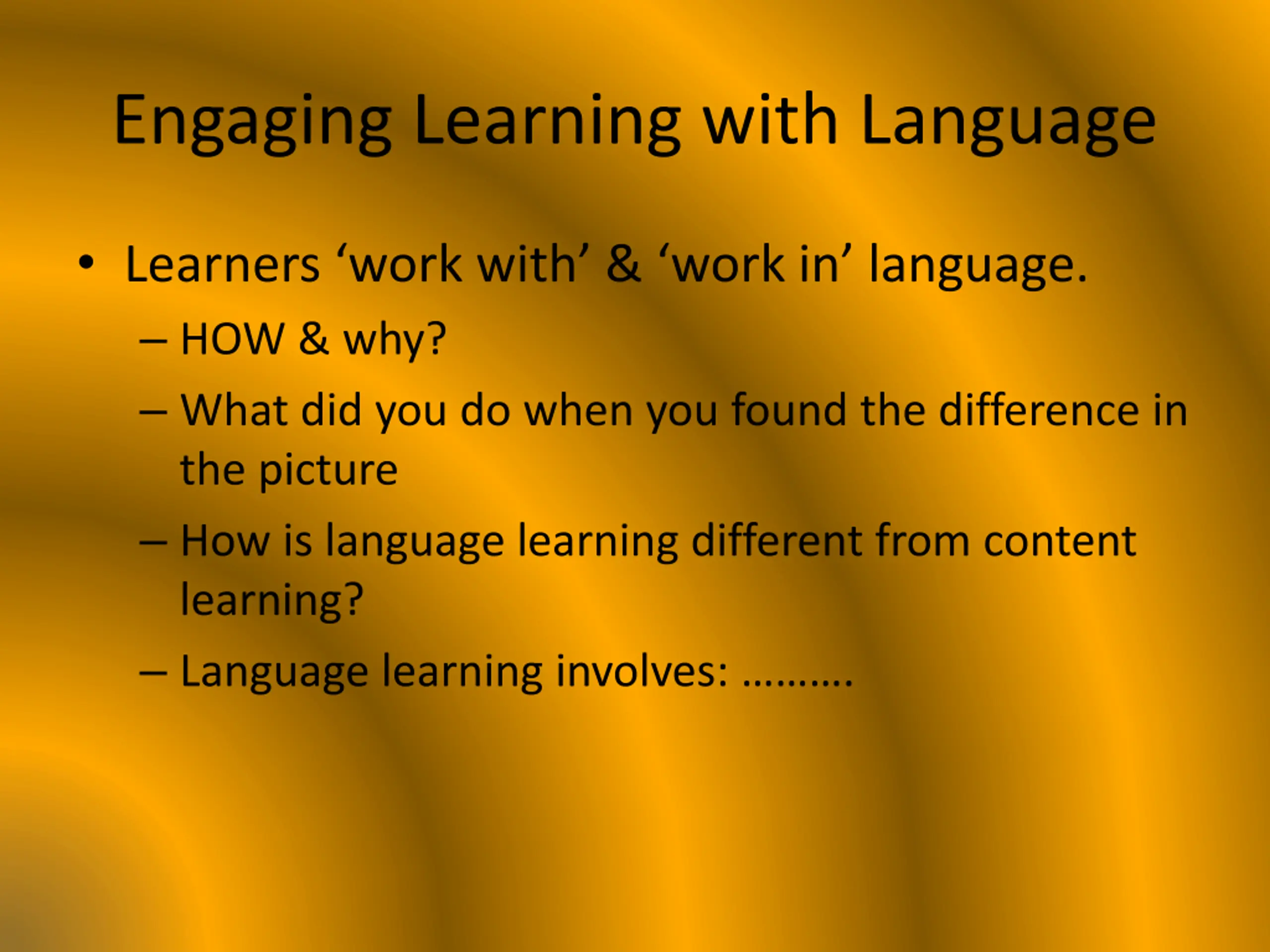 Engaging Learning with Language

• Learners ‘work with’ & ‘work in’ language.
– HOW & why?
– What did you do when you found the difference in the picture
– How is language learning different from content learning?
– Language learning involves: ……….